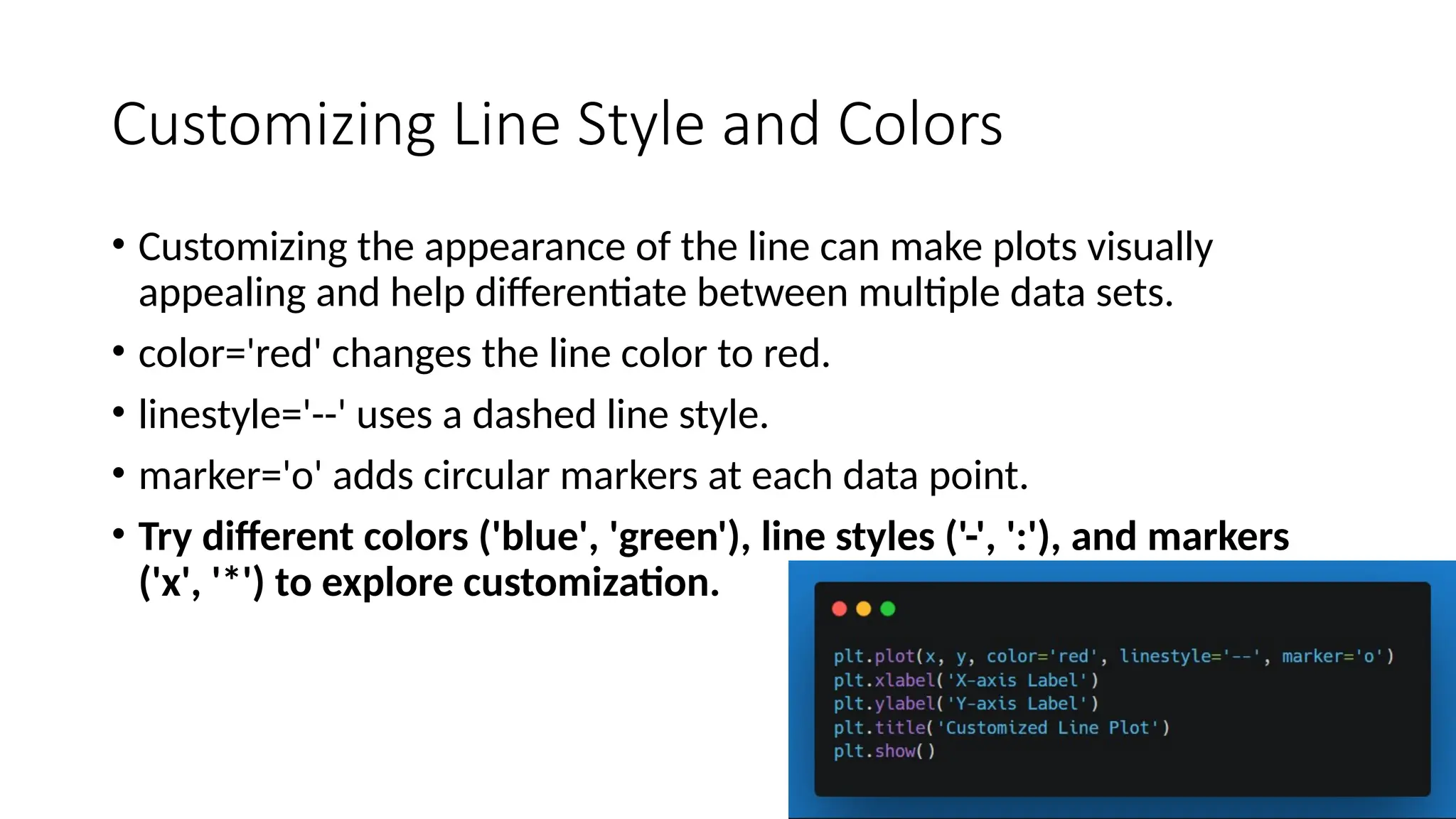 Customizing Line Style and Colors

• Customizing the appearance of the line can make plots visually appealing and help differentiate between multiple data sets.

• color='red' changes the line color to red.

• linestyle='--' uses a dashed line style.

• marker='o' adds circular markers at each data point.

• Try different colors ('blue', 'green'), line styles ('-', ':'), and markers ('x', '*') to explore customization.

plt.plot(x, y, color='red', linestyle='--', marker='o')
plt.xlabel('X-axis Label')
plt.ylabel('Y-axis Label')
plt.title('Customized Line Plot')
plt.show()